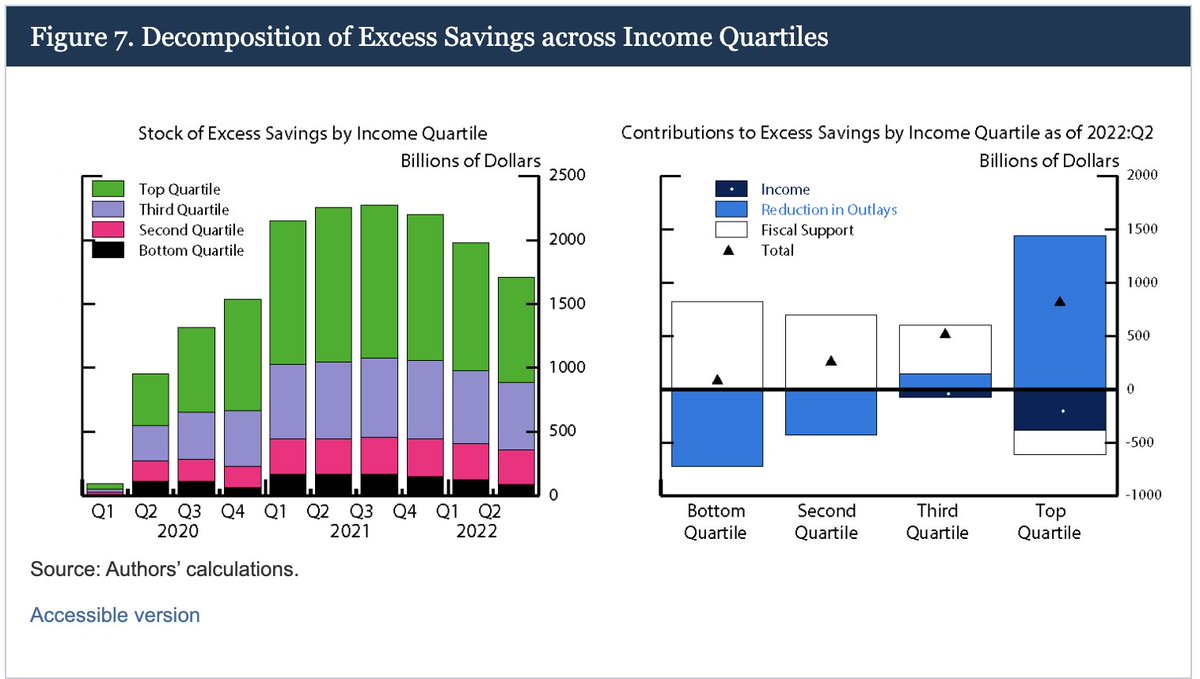 Figure 7. Decomposition of Excess Savings across Income Quartiles

Stock of Excess Savings by Income Quartile

Billions of Dollars

Top Quartile
Third Quartile
Second Quartile
Bottom Quartile

2500
2000
1500
1000
500
0

Q1 Q2 Q3 Q4 Q1 Q2 Q3 Q4 Q1 Q2
2020 2021 2022

Contributions to Excess Savings by Income Quartile as of 2022:Q2

Billions of Dollars

Income
Reduction in Outlays
Fiscal Support
Total

2000
1500
1000
500
0
-500
-1000

Bottom Quartile
Second Quartile
Third Quartile
Top Quartile

Source: Authors' calculations.

Accessible version